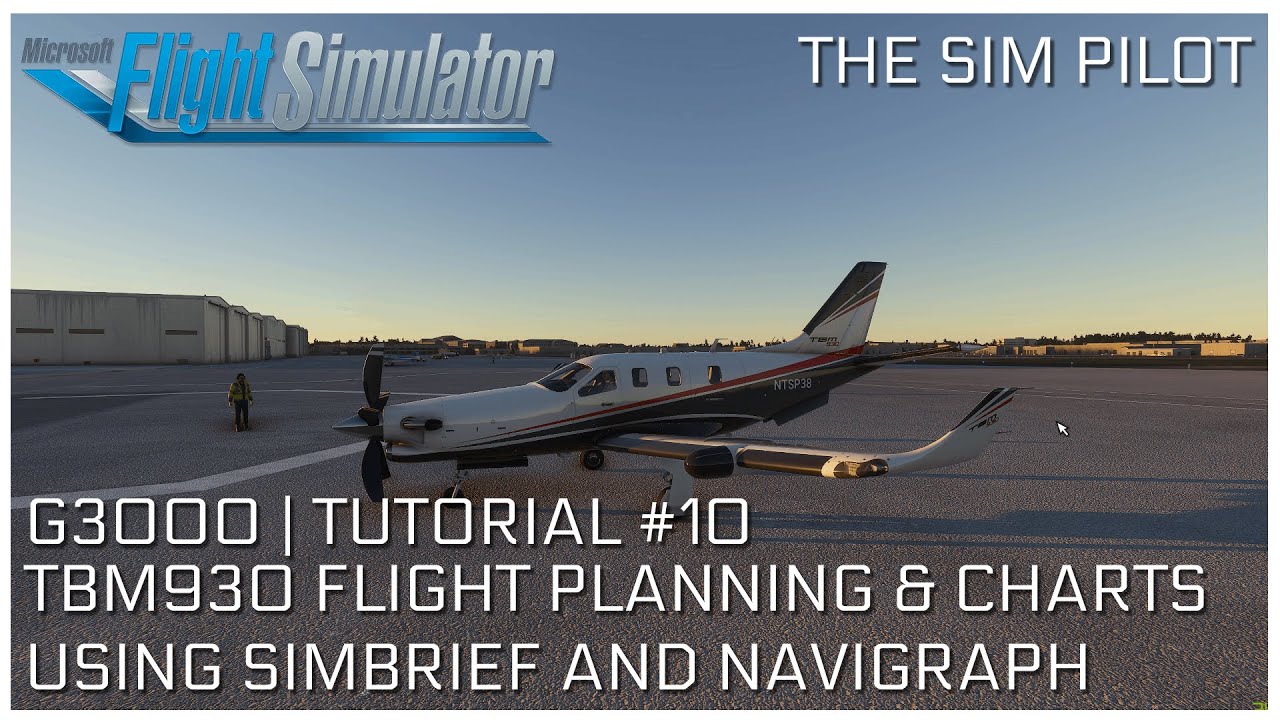 Microsoft Flight Simulator

THE SIM PILOT

TBM

NTSP38

G3000 | TUTORIAL #10
TBM930 FLIGHT PLANNING & CHARTS
USING SIMBRIEF AND NAVIGRAPH